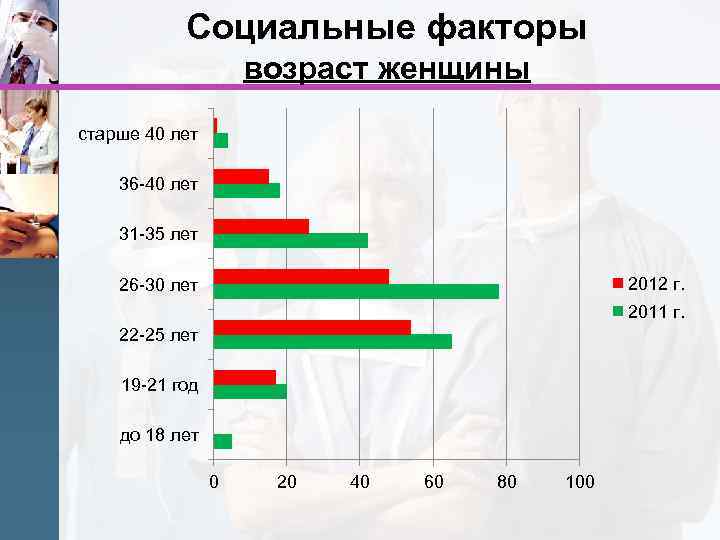 Социальные факторы
возраст женщины

старше 40 лет
36-40 лет
31-35 лет
26-30 лет
22-25 лет
19-21 год
до 18 лет

0 20 40 60 80 100

2012 г.
2011 г.